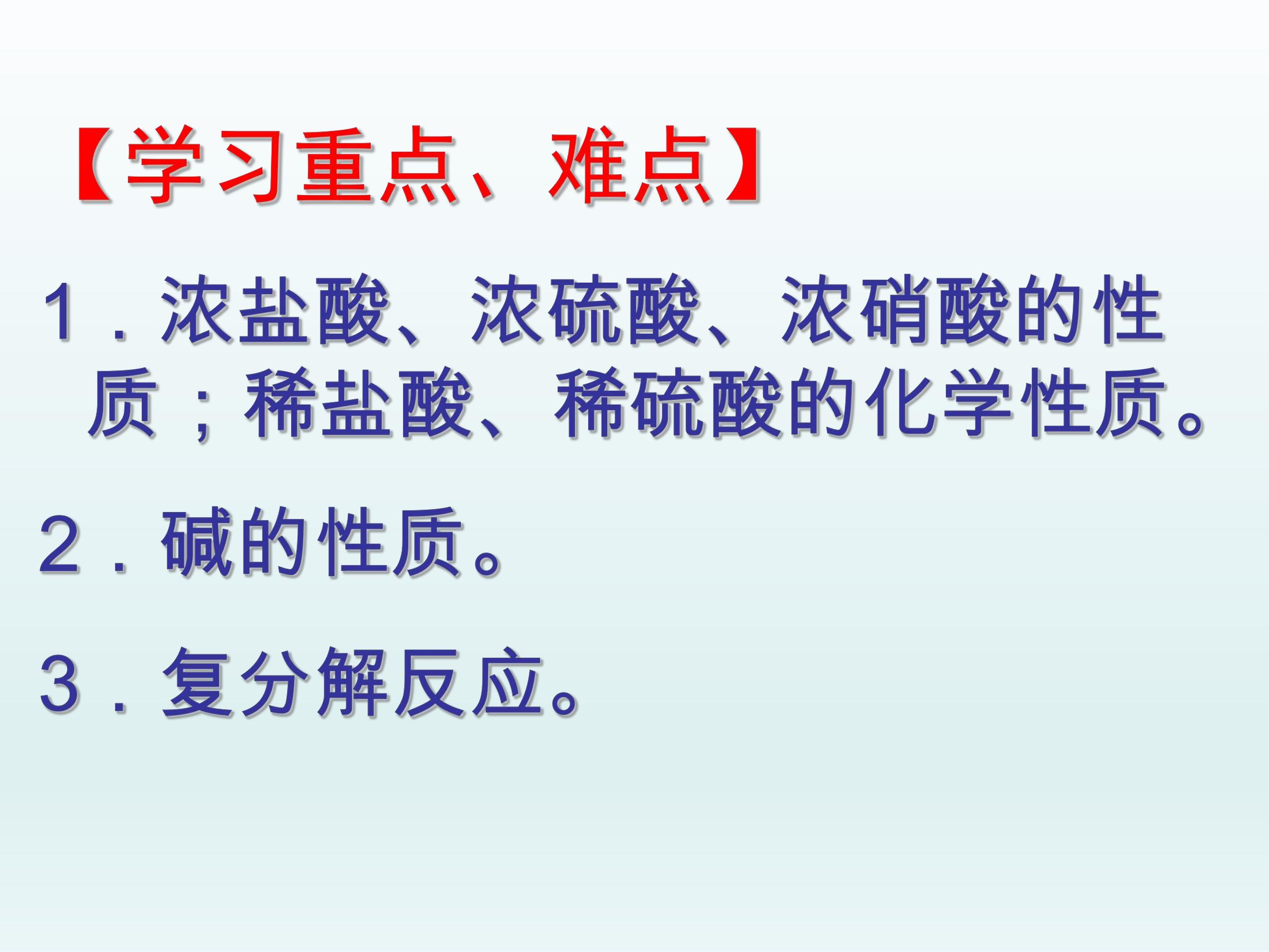 【学习重点、难点】

1．浓盐酸、浓硫酸、浓硝酸的性质；稀盐酸、稀硫酸的化学性质。

2．碱的性质。

3．复分解反应。